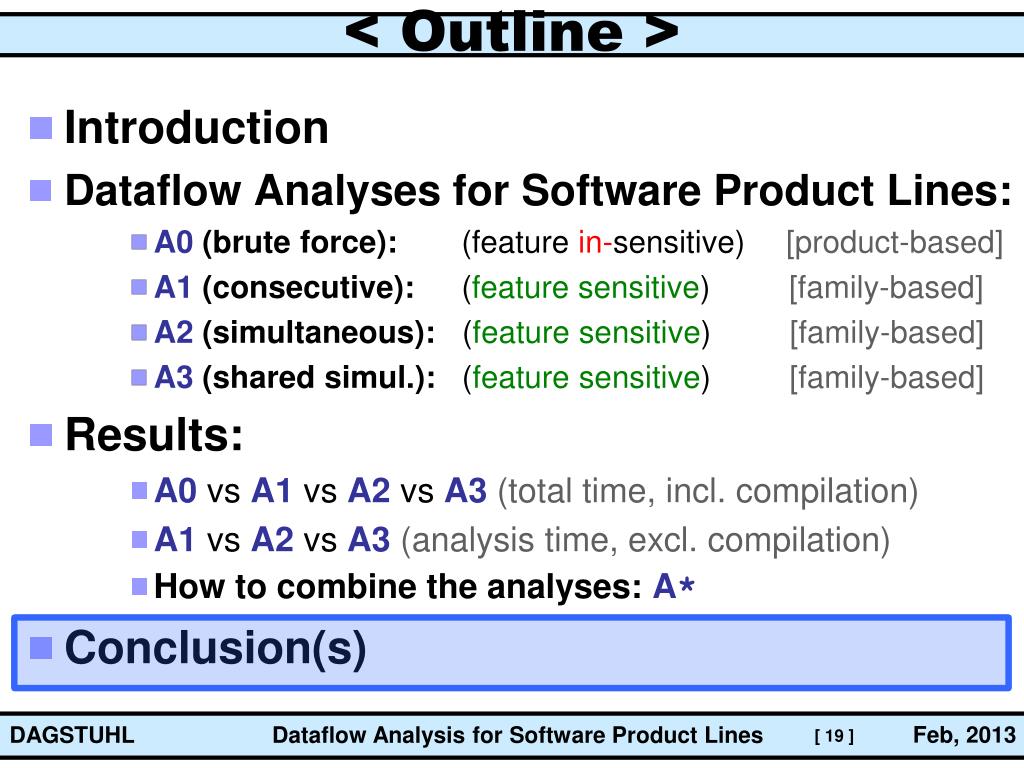 < Outline >

Introduction

Dataflow Analyses for Software Product Lines:

A0 (brute force): (feature in-sensitive) [product-based]

A1 (consecutive): (feature sensitive) [family-based]

A2 (simultaneous): (feature sensitive) [family-based]

A3 (shared simul.): (feature sensitive) [family-based]

Results:

A0 vs A1 vs A2 vs A3 (total time, incl. compilation)

A1 vs A2 vs A3 (analysis time, excl. compilation)

How to combine the analyses: A*

Conclusion(s)

DAGSTUHL Dataflow Analysis for Software Product Lines [ 19 ] Feb, 2013